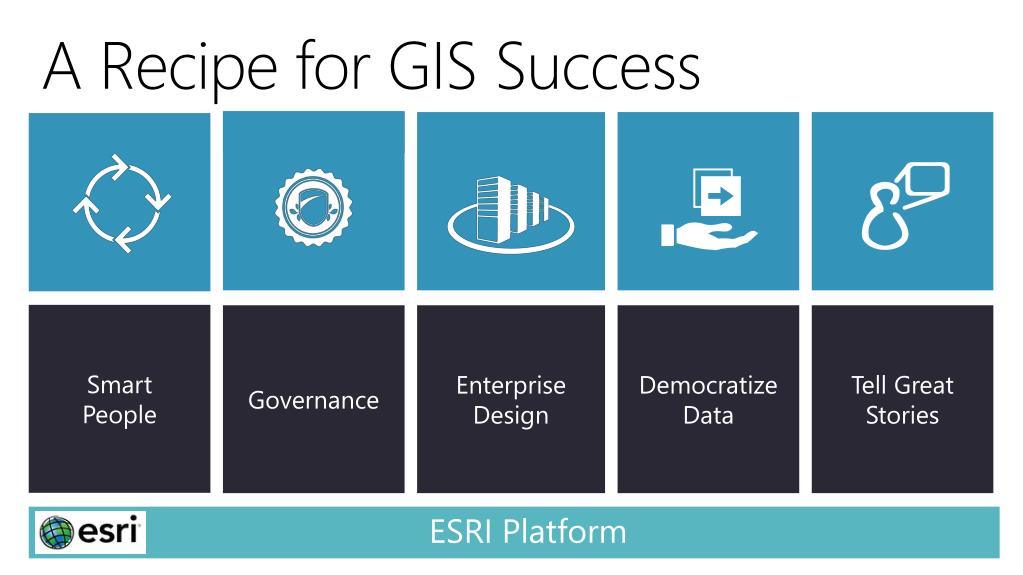 A Recipe for GIS Success

Smart People

Governance

Enterprise Design

Democratize Data

Tell Great Stories

esri

ESRI Platform